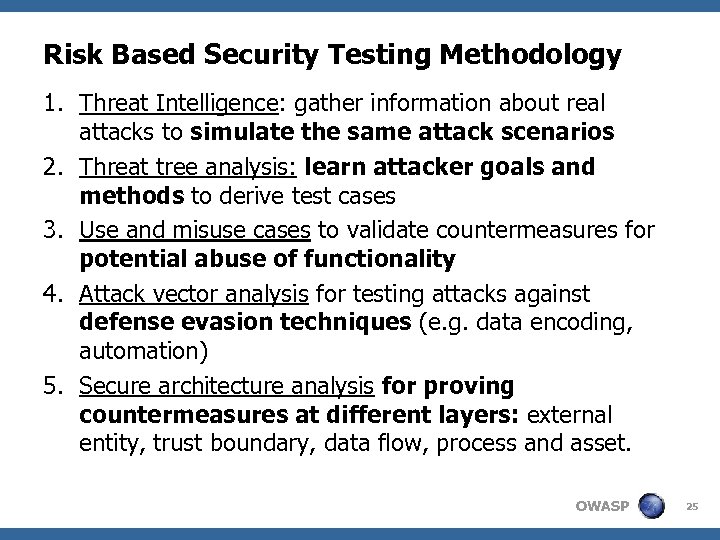 Risk Based Security Testing Methodology

1. Threat Intelligence: gather information about real attacks to simulate the same attack scenarios
2. Threat tree analysis: learn attacker goals and methods to derive test cases
3. Use and misuse cases to validate countermeasures for potential abuse of functionality
4. Attack vector analysis for testing attacks against defense evasion techniques (e.g. data encoding, automation)
5. Secure architecture analysis for proving countermeasures at different layers: external entity, trust boundary, data flow, process and asset.

OWASP

25